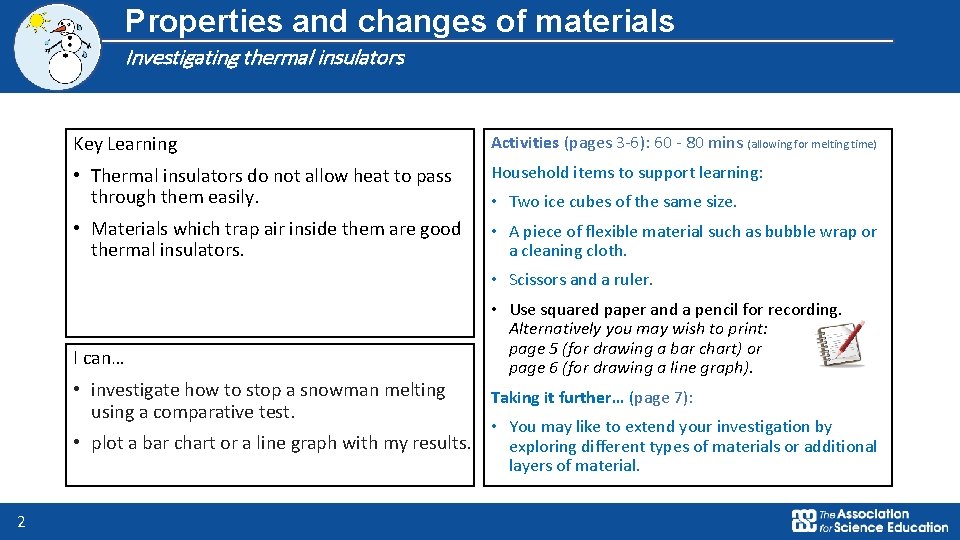 Properties and changes of materials

Investigating thermal insulators

Key Learning

• Thermal insulators do not allow heat to pass through them easily.

• Materials which trap air inside them are good thermal insulators.

I can…

• investigate how to stop a snowman melting using a comparative test.

• plot a bar chart or a line graph with my results.

Activities (pages 3-6): 60 - 80 mins (allowing for melting time)

Household items to support learning:

• Two ice cubes of the same size.

• A piece of flexible material such as bubble wrap or a cleaning cloth.

• Scissors and a ruler.

• Use squared paper and a pencil for recording. Alternatively you may wish to print: page 5 (for drawing a bar chart) or page 6 (for drawing a line graph).

Taking it further… (page 7):

• You may like to extend your investigation by exploring different types of materials or additional layers of material.

2

The Association for Science Education